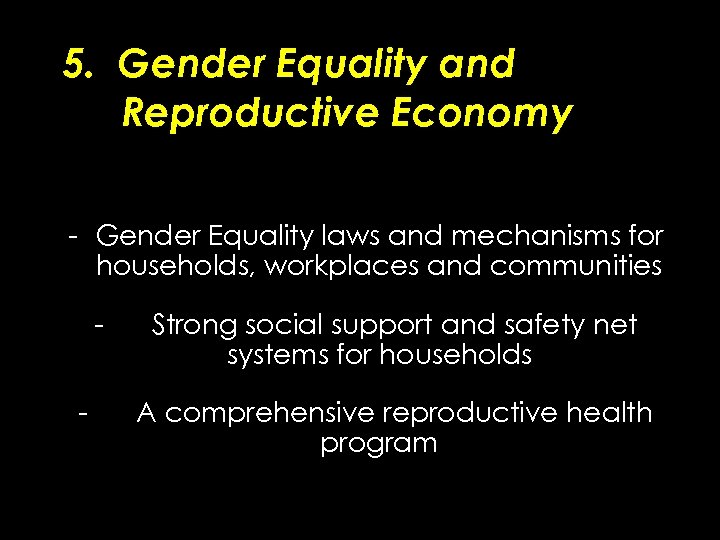 5. Gender Equality and Reproductive Economy

- Gender Equality laws and mechanisms for households, workplaces and communities

- Strong social support and safety net systems for households

- A comprehensive reproductive health program